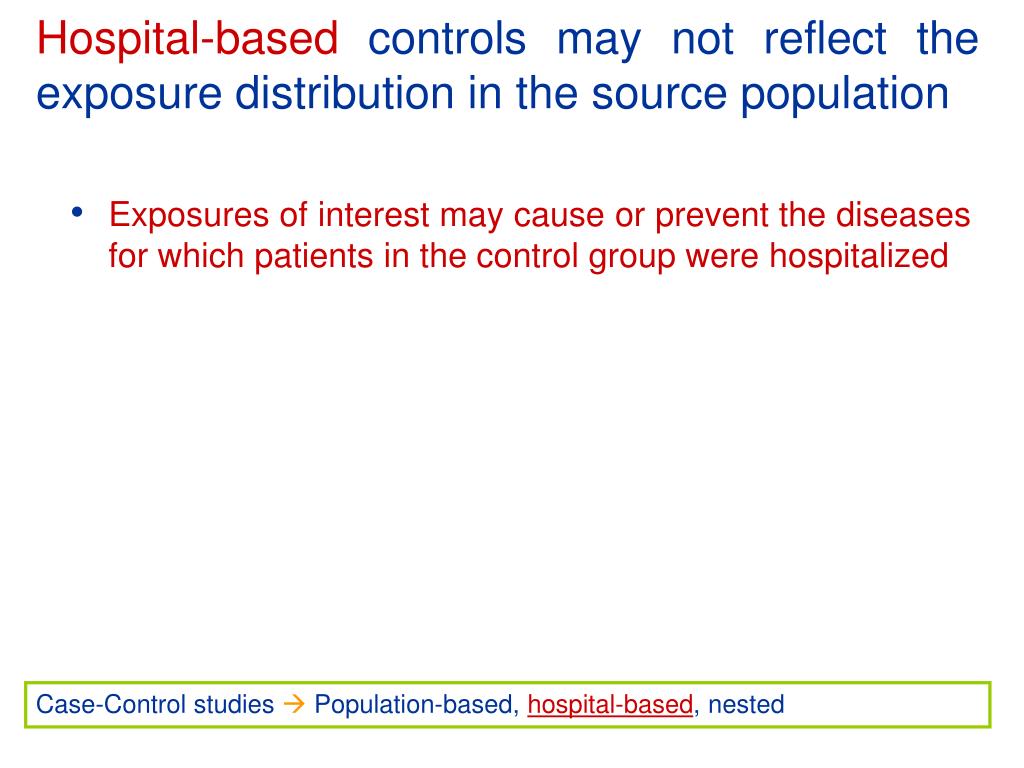 Hospital-based controls may not reflect the exposure distribution in the source population

• Exposures of interest may cause or prevent the diseases for which patients in the control group were hospitalized

Case-Control studies → Population-based, hospital-based, nested